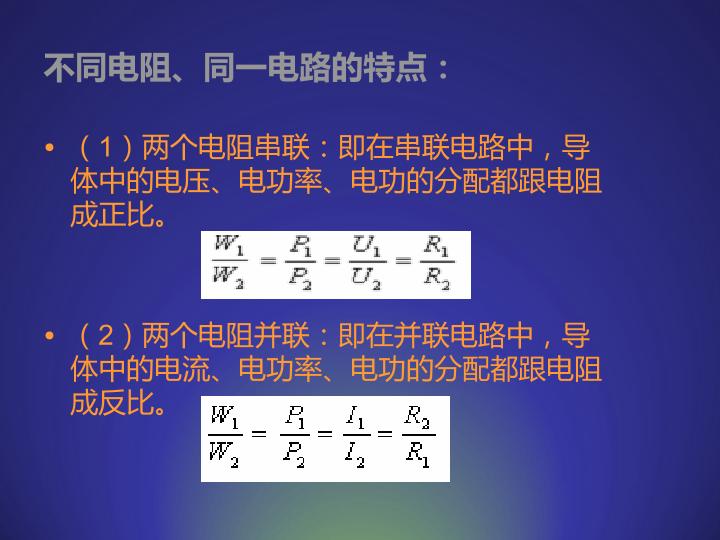 不同电阻、同一电路的特点：

• （1）两个电阻串联：即在串联电路中，导体中的电压、电功率、电功的分配都跟电阻成正比。

$\frac{W_1}{W_2} = \frac{P_1}{P_2} = \frac{U_1}{U_2} = \frac{R_1}{R_2}$

• （2）两个电阻并联：即在并联电路中，导体中的电流、电功率、电功的分配都跟电阻成反比。

$\frac{W_1}{W_2} = \frac{P_1}{P_2} = \frac{I_1}{I_2} = \frac{R_2}{R_1}$